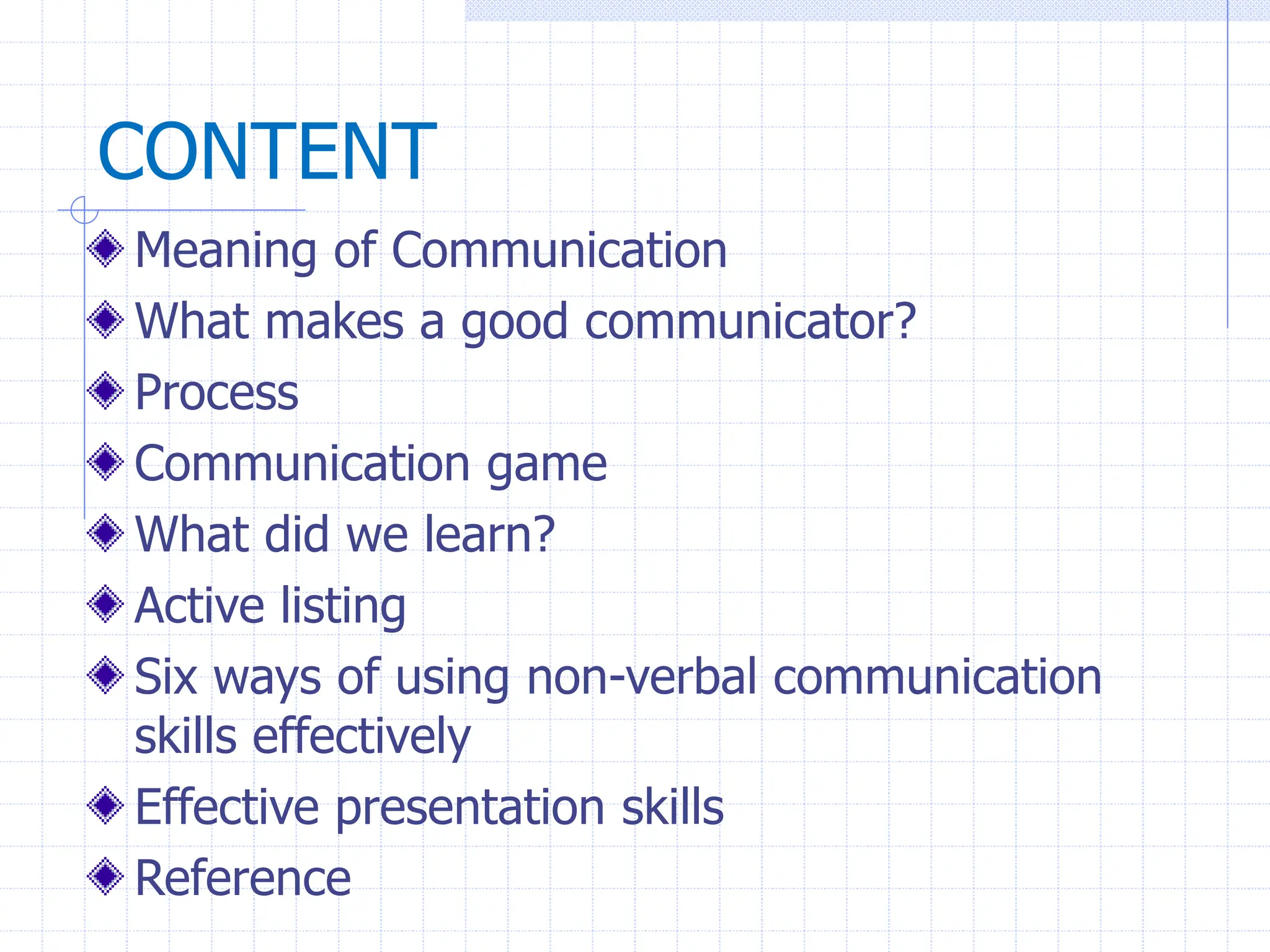 CONTENT

Meaning of Communication
What makes a good communicator?
Process
Communication game
What did we learn?
Active listing
Six ways of using non-verbal communication skills effectively
Effective presentation skills
Reference